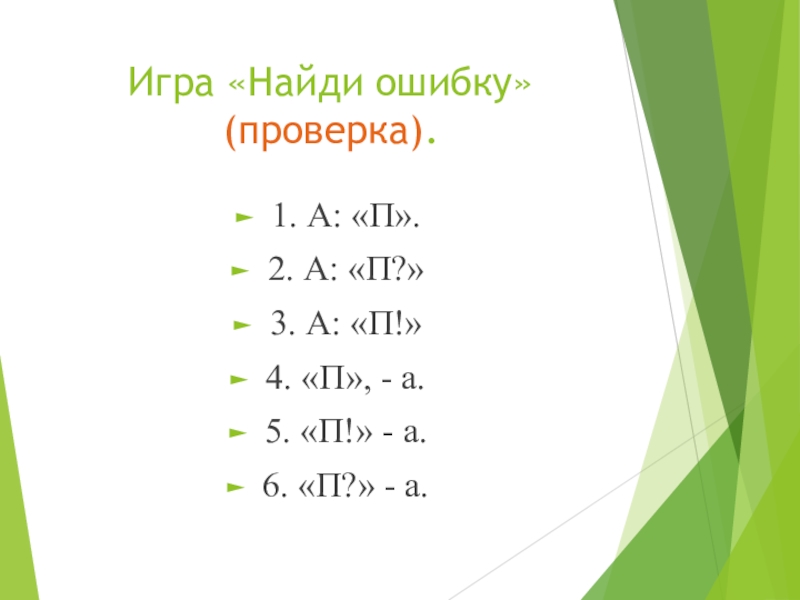 Игра «Найди ошибку» (проверка).

1. А: «П».

2. А: «П?»

3. А: «П!»

4. «П», - а.

5. «П!» - а.

6. «П?» - а.